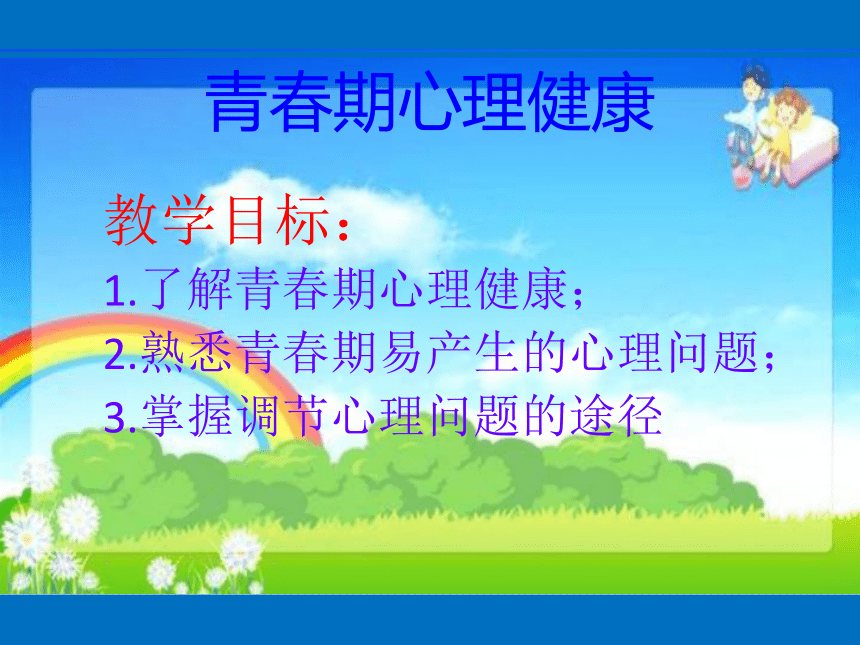 青春期心理健康

教学目标：
1.了解青春期心理健康；
2.熟悉青春期易产生的心理问题；
3.掌握调节心理问题的途径